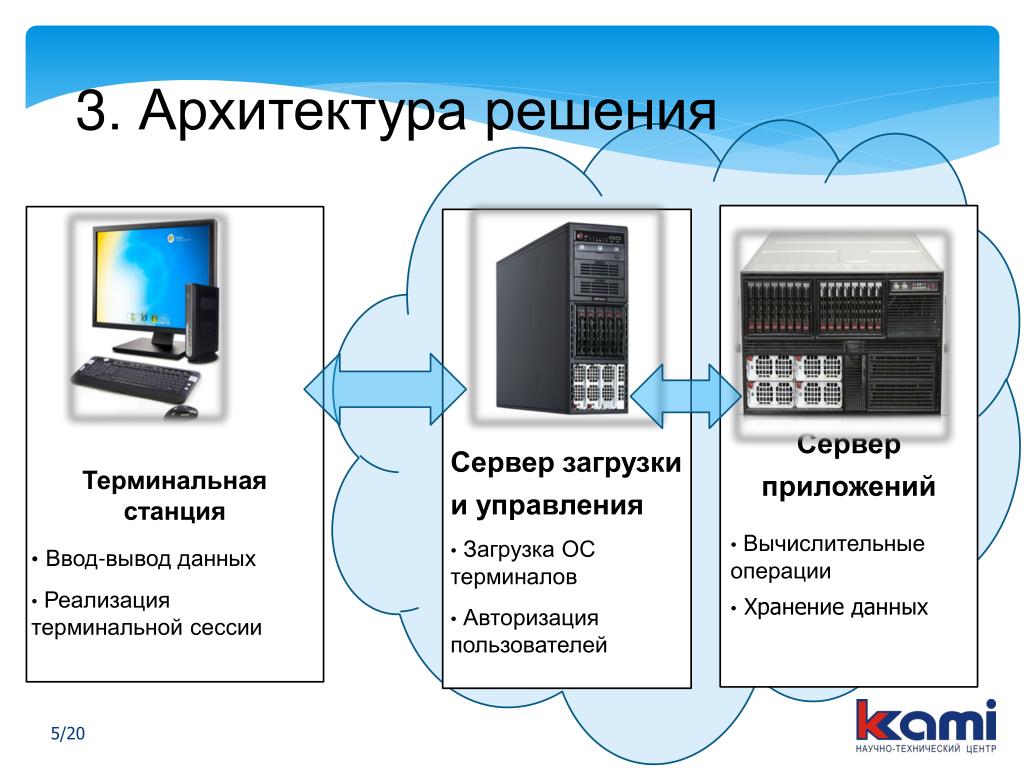 3. Архитектура решения

Терминальная станция

• Ввод-вывод данных

• Реализация терминальной сессии

Сервер загрузки и управления

• Загрузка ОС терминалов

• Авторизация пользователей

Сервер приложений

• Вычислительные операции

• Хранение данных

5/20

kami
НАУЧНО-ТЕХНИЧЕСКИЙ ЦЕНТР